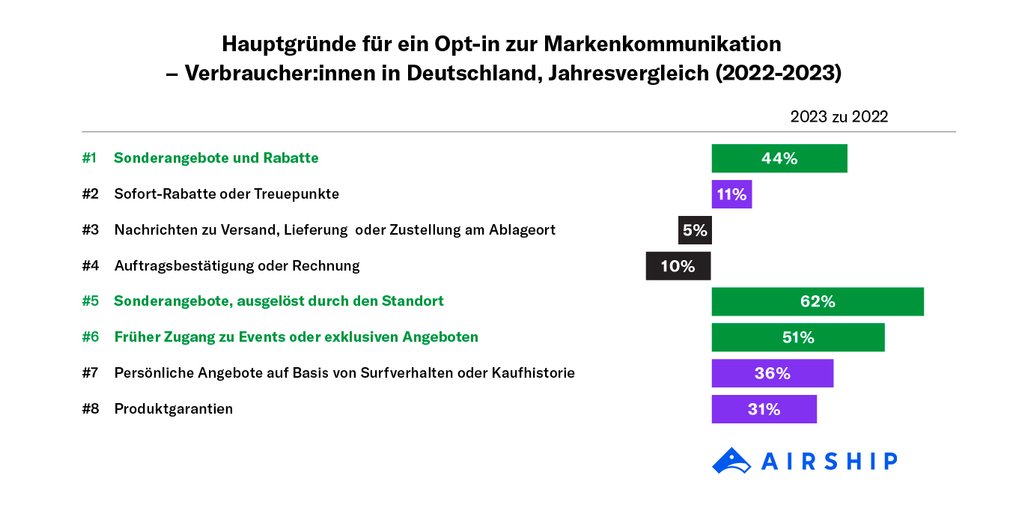 Hauptgründe für ein Opt-in zur Markenkommunikation
– Verbraucher:innen in Deutschland, Jahresvergleich (2022-2023)

2023 zu 2022

#1 Sonderangebote und Rabatte 44%

#2 Sofort-Rabatte oder Treuepunkte 11%

#3 Nachrichten zu Versand, Lieferung oder Zustellung am Ablageort 5%

#4 Auftragsbestätigung oder Rechnung 10%

#5 Sonderangebote, ausgelöst durch den Standort 62%

#6 Früher Zugang zu Events oder exklusiven Angeboten 51%

#7 Persönliche Angebote auf Basis von Surfverhalten oder Kaufhistorie 36%

#8 Produktgarantien 31%

AIRSHIP